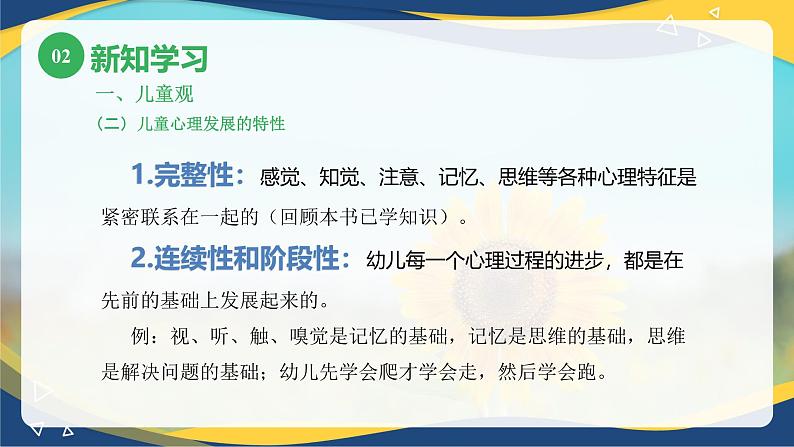 02 新知学习

一、儿童观

（二）儿童心理发展的特性

1.完整性：感觉、知觉、注意、记忆、思维等各种心理特征是紧密联系在一起的（回顾本书已学知识）。

2.连续性和阶段性：幼儿每一个心理过程的进步，都是在先前的基础上发展起来的。

例：视、听、触、嗅觉是记忆的基础，记忆是思维的基础，思维是解决问题的基础；幼儿先学会爬才学会走，然后学会跑。